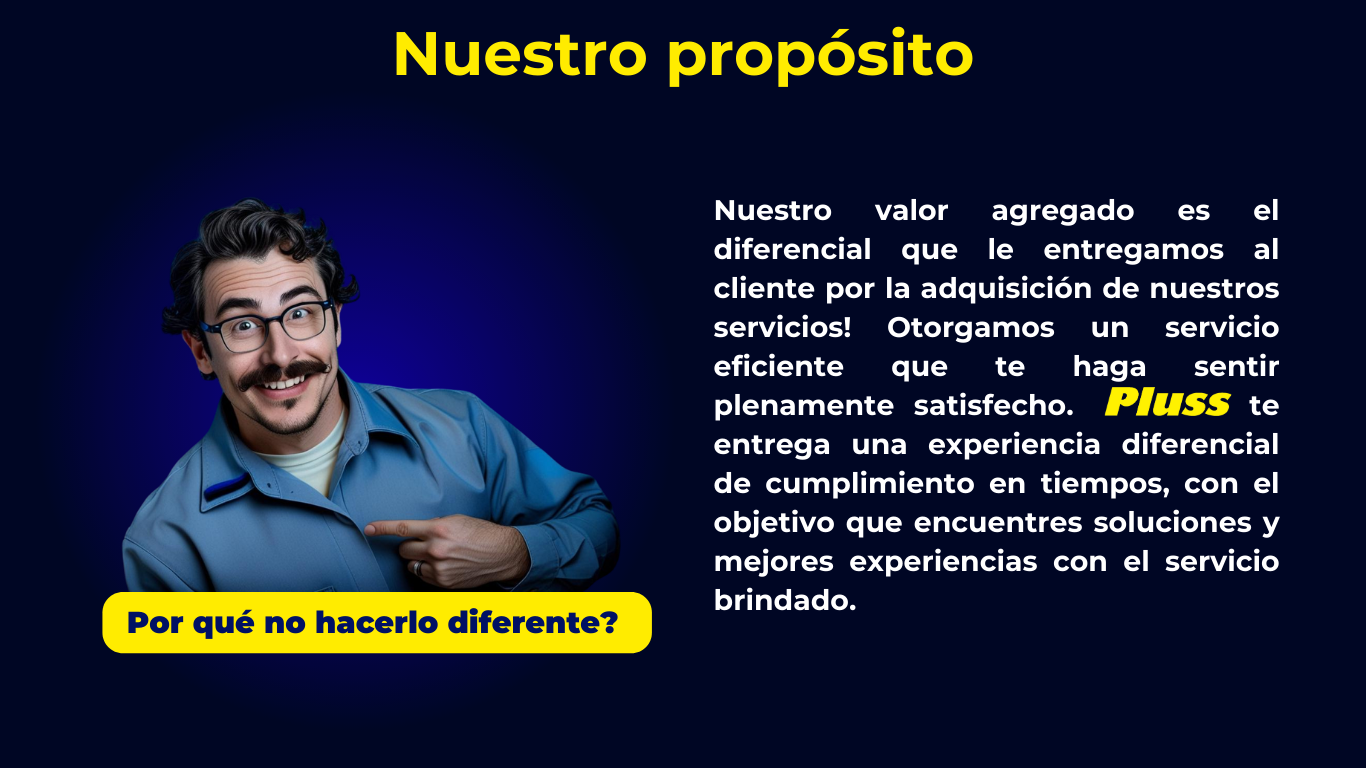 Nuestro propósito

Nuestro valor agregado es el diferencial que le entregamos al cliente por la adquisición de nuestros servicios! Otorgamos un servicio eficiente que te haga sentir plenamente satisfecho. Pluss te entrega una experiencia diferencial de cumplimiento en tiempos, con el objetivo que encuentres soluciones y mejores experiencias con el servicio brindado.

Por qué no hacerlo diferente?